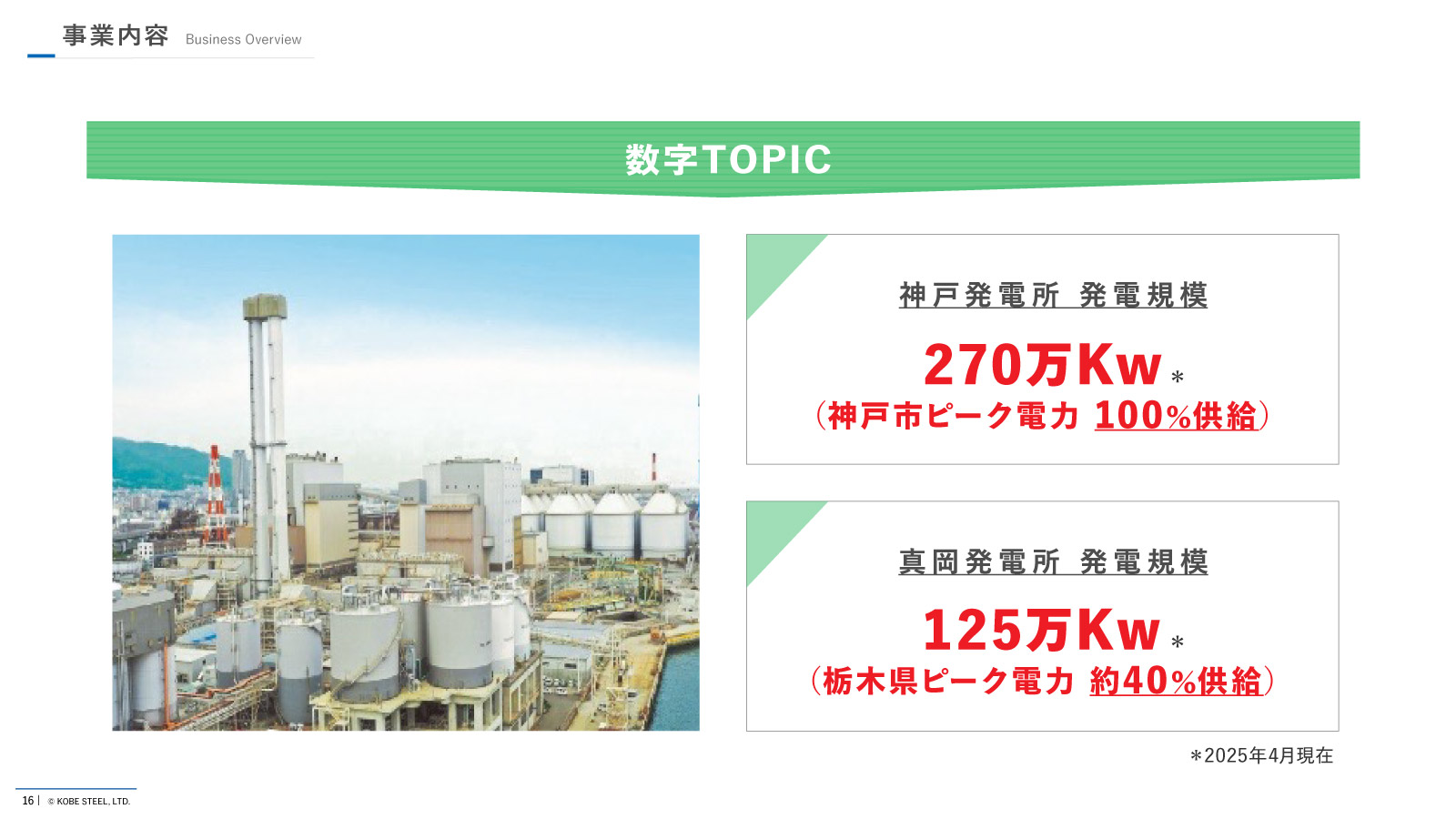 事業内容 Business Overview

数字TOPIC

神戸発電所 発電規模

270万Kw＊

（神戸市ピーク電力 100%供給）

真岡発電所 発電規模

125万Kw＊

（栃木県ピーク電力 約40%供給）

＊2025年4月現在

16 | © KOBE STEEL, LTD.